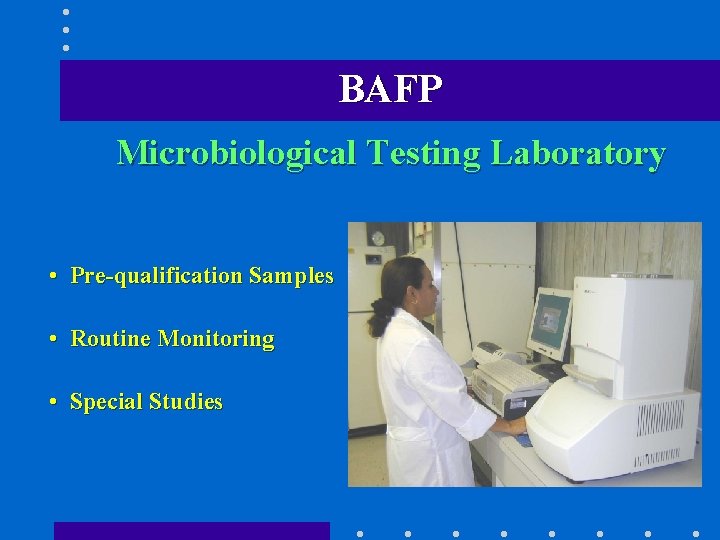 BAFP

Microbiological Testing Laboratory

• Pre-qualification Samples

• Routine Monitoring

• Special Studies